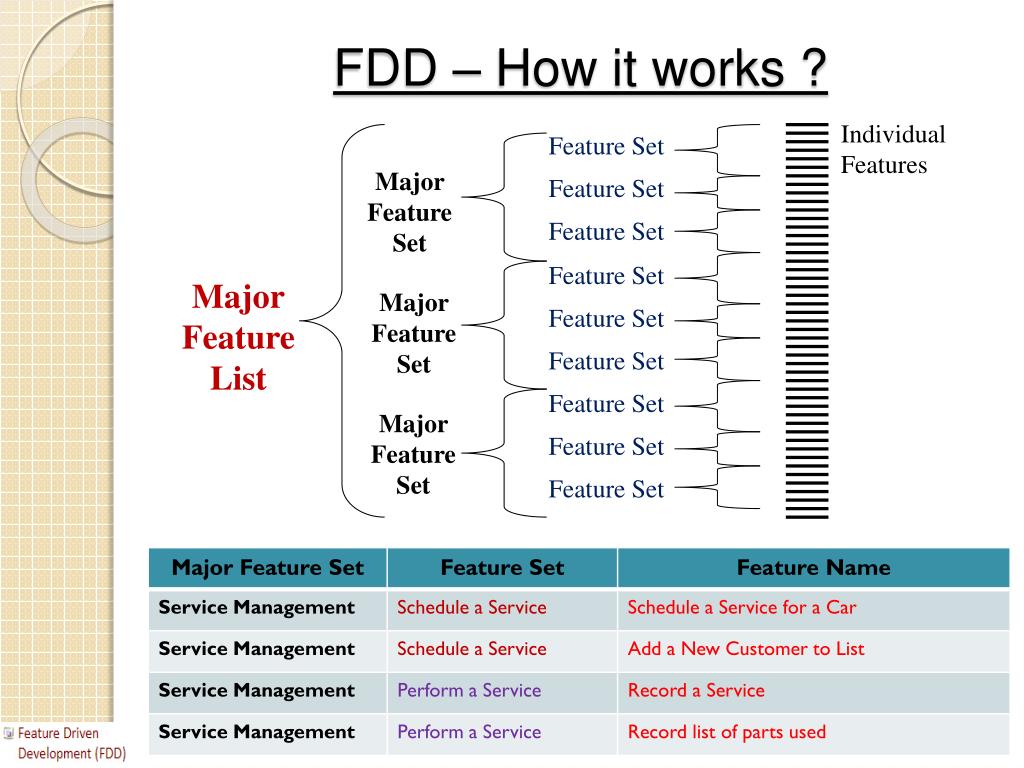 FDD – How it works ?

Major Feature List

Major Feature Set

Major Feature Set

Major Feature Set

Feature Set
Feature Set
Feature Set
Feature Set
Feature Set
Feature Set
Feature Set
Feature Set
Feature Set

Individual Features

| Major Feature Set | Feature Set | Feature Name |
|---|---|---|
| Service Management | Schedule a Service | Schedule a Service for a Car |
| Service Management | Schedule a Service | Add a New Customer to List |
| Service Management | Perform a Service | Record a Service |
| Service Management | Perform a Service | Record list of parts used |

Feature Driven Development (FDD)